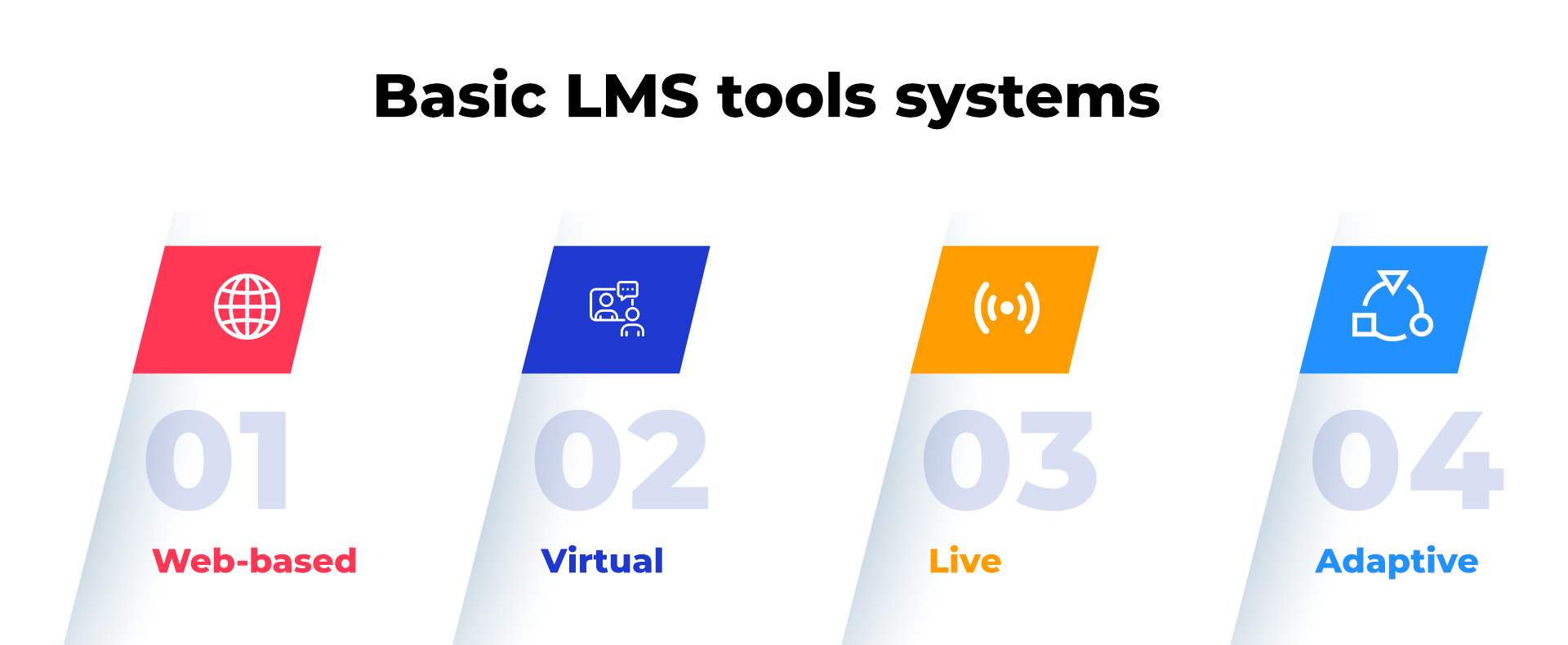 Basic LMS tools systems

01
Web-based

02
Virtual

03
Live

04
Adaptive